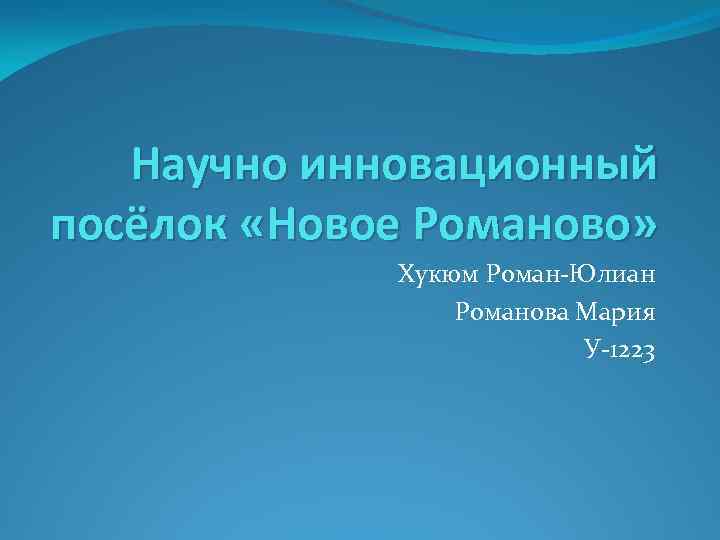 Научно инновационный посёлок «Новое Романово»

Хукюм Роман-Юлиан

Романова Мария

У-1223